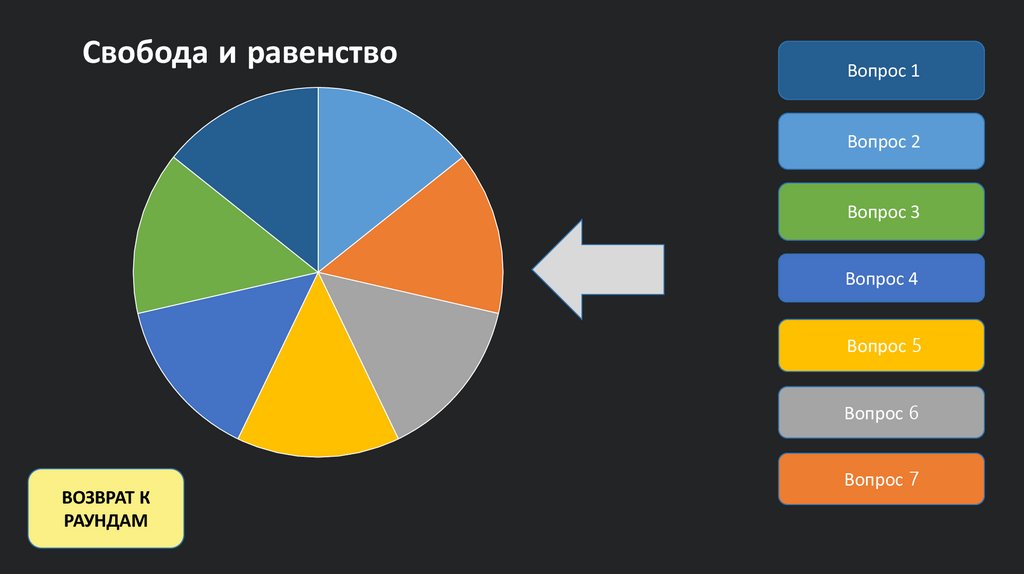 Свобода и равенство

Вопрос 1

Вопрос 2

Вопрос 3

Вопрос 4

Вопрос 5

Вопрос 6

Вопрос 7

ВОЗВРАТ К РАУНДАМ